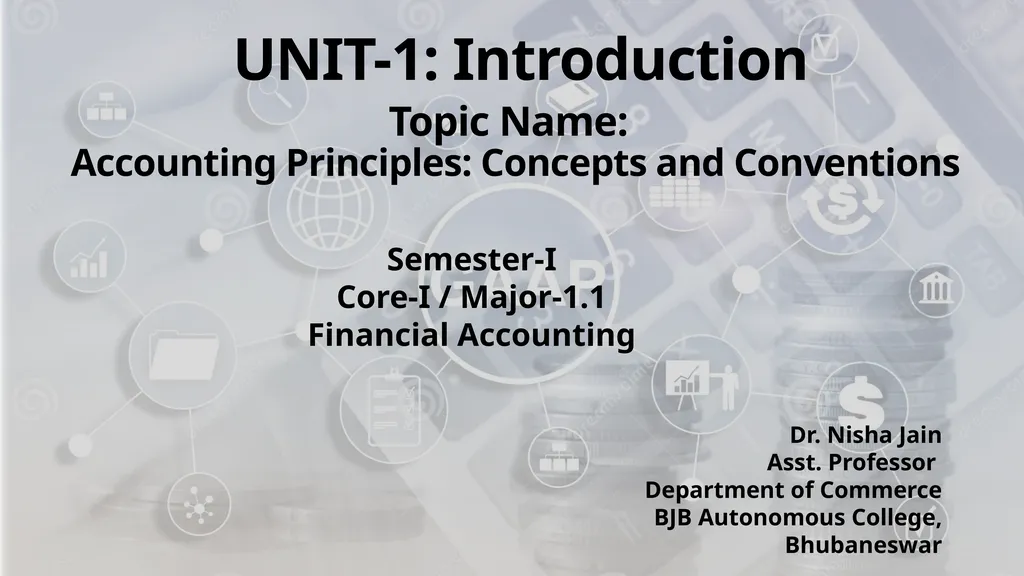 UNIT-1: Introduction

Topic Name:
Accounting Principles: Concepts and Conventions

Semester-I
Core-I / Major-1.1
Financial Accounting

Dr. Nisha Jain
Asst. Professor
Department of Commerce
BJB Autonomous College,
Bhubaneswar